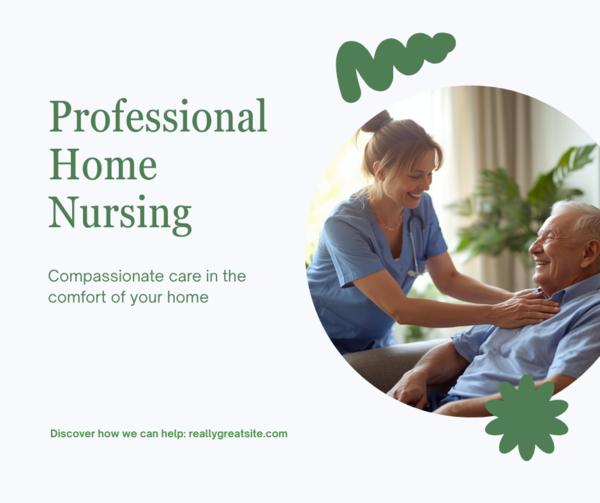 Professional Home Nursing

Compassionate care in the comfort of your home

Discover how we can help: reallygreatsite.com